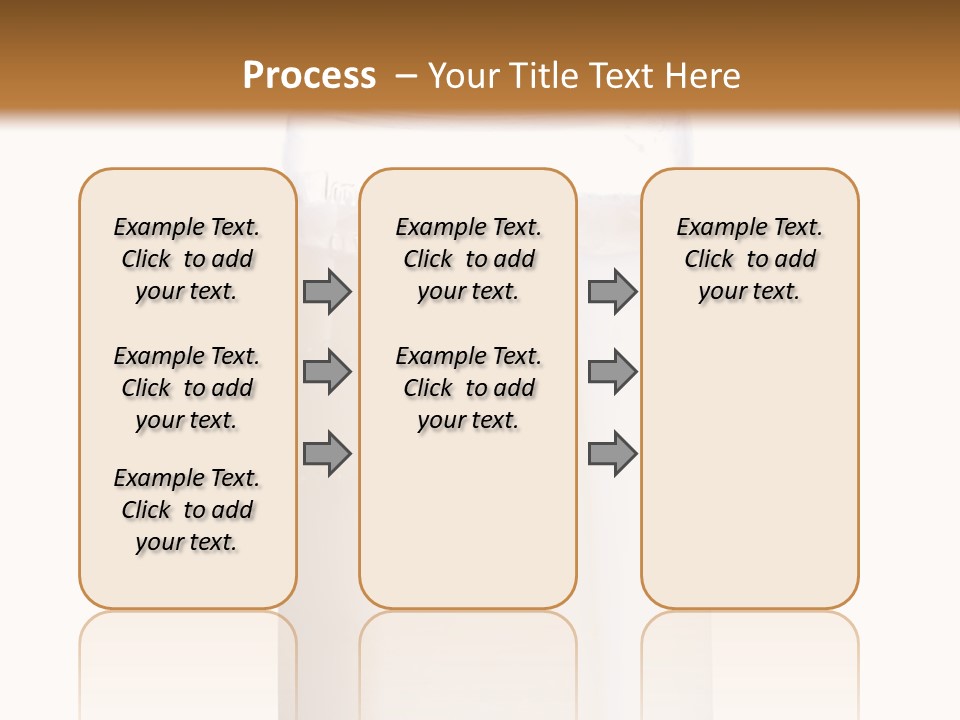 Process – Your Title Text Here

Example Text. Click to add your text.

Example Text. Click to add your text.

Example Text. Click to add your text.

Example Text. Click to add your text.

Example Text. Click to add your text.

Example Text. Click to add your text.